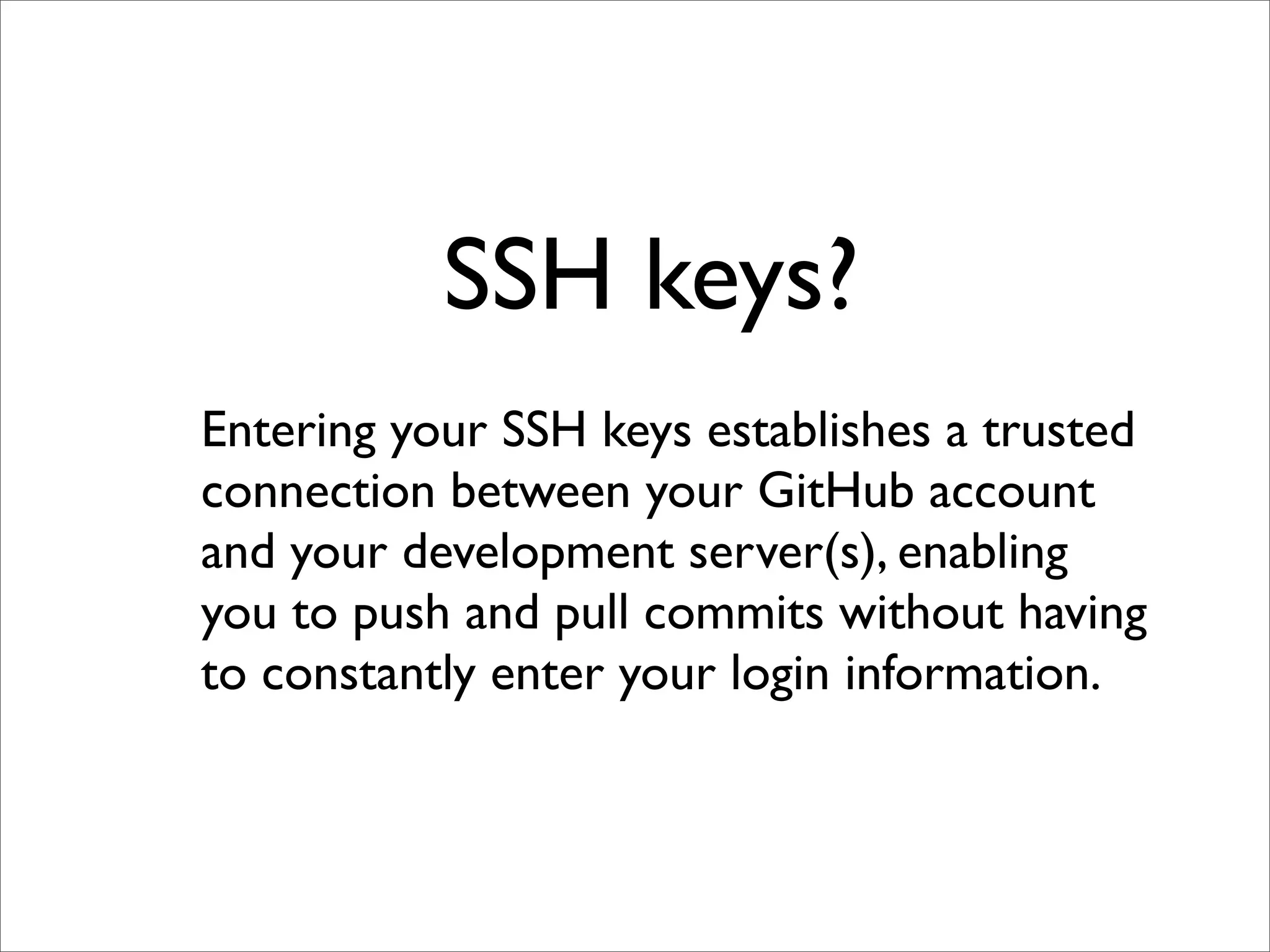 SSH keys?

Entering your SSH keys establishes a trusted connection between your GitHub account and your development server(s), enabling you to push and pull commits without having to constantly enter your login information.